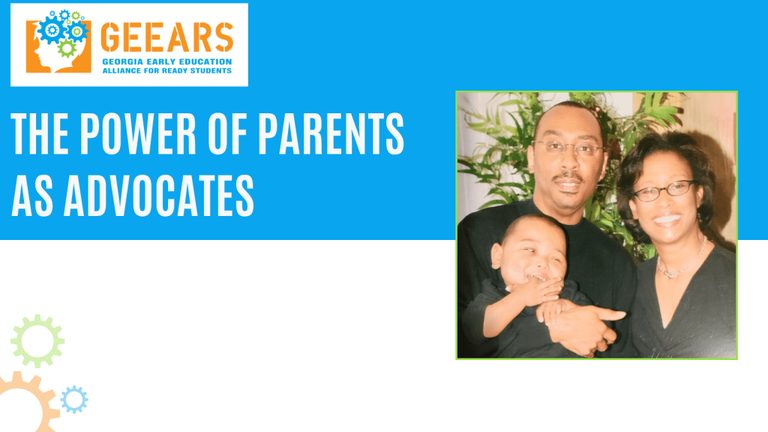 GEEARS
GEORGIA EARLY EDUCATION ALLIANCE FOR READY STUDENTS

THE POWER OF PARENTS AS ADVOCATES